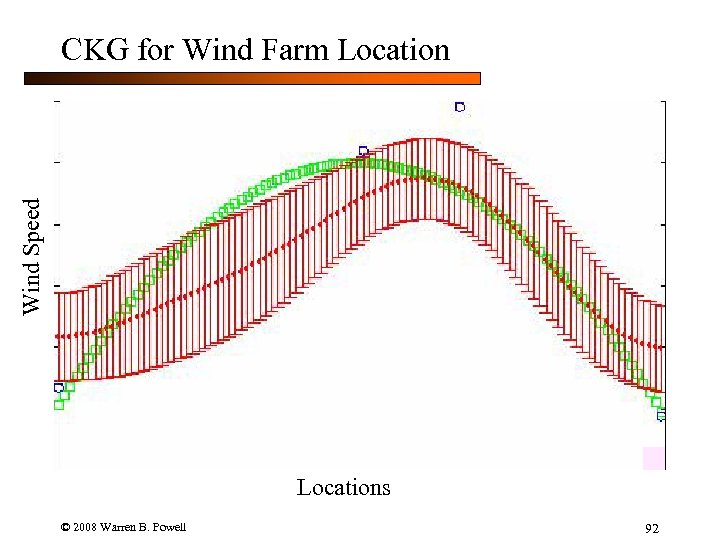 CKG for Wind Farm Location

Wind Speed

Locations

© 2008 Warren B. Powell

92